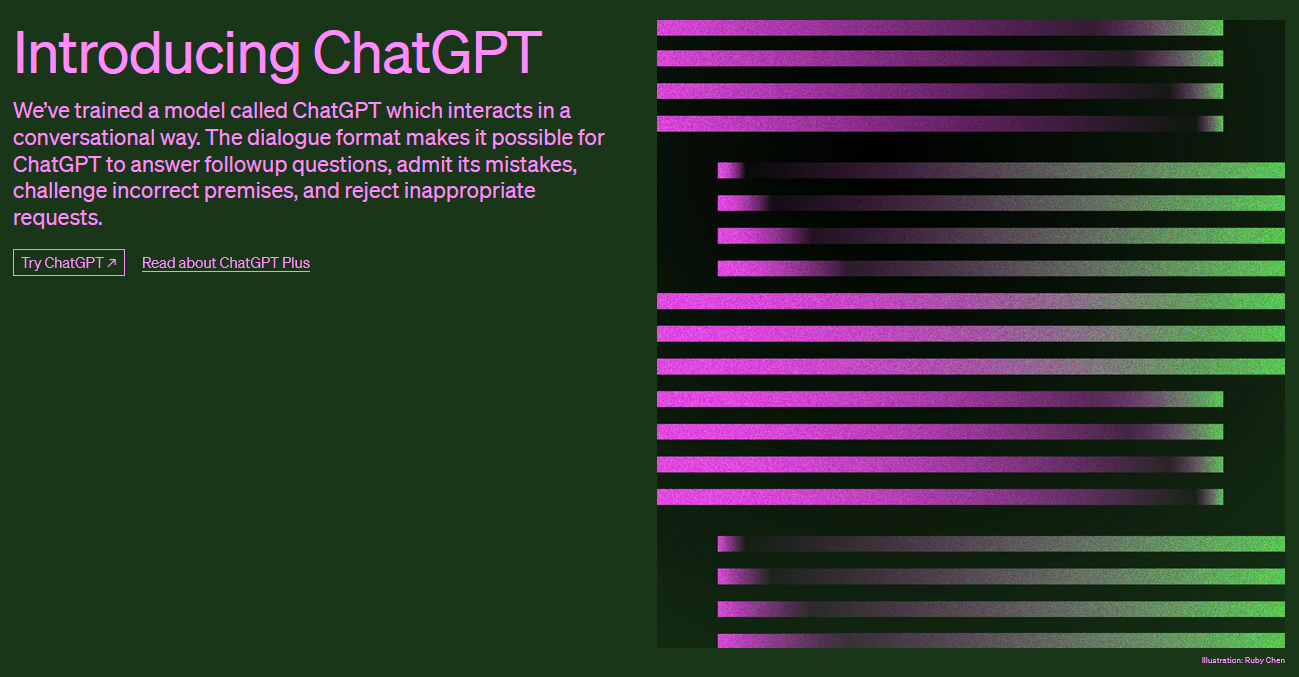 Introducing ChatGPT

We've trained a model called ChatGPT which interacts in a conversational way. The dialogue format makes it possible for ChatGPT to answer followup questions, admit its mistakes, challenge incorrect premises, and reject inappropriate requests.

Try ChatGPT ↗ Read about ChatGPT Plus

Illustration: Ruby Chen